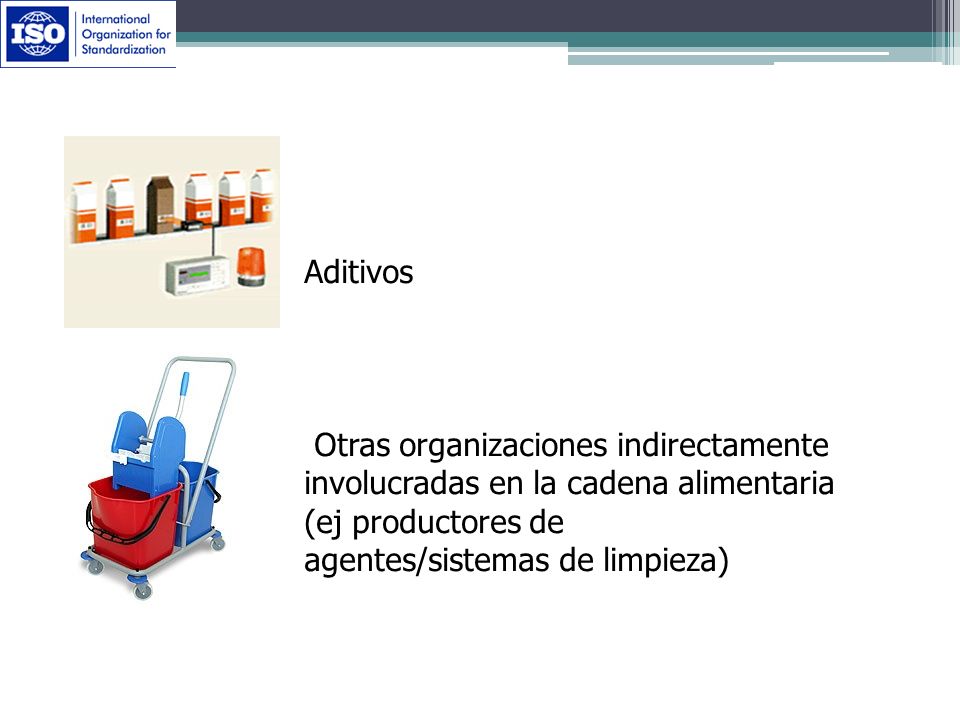 ISO International Organization for Standardization

Aditivos

Otras organizaciones indirectamente involucradas en la cadena alimentaria (ej productores de agentes/sistemas de limpieza)